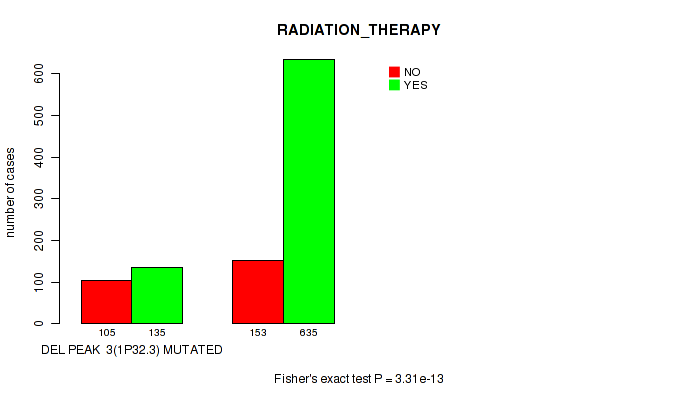 RADIATION_THERAPY

NO
YES

number of cases

0
100
200
300
400
500
600

105 135
153 635

DEL PEAK 3(1P32.3) MUTATED

Fisher's exact test P = 3.31e-13